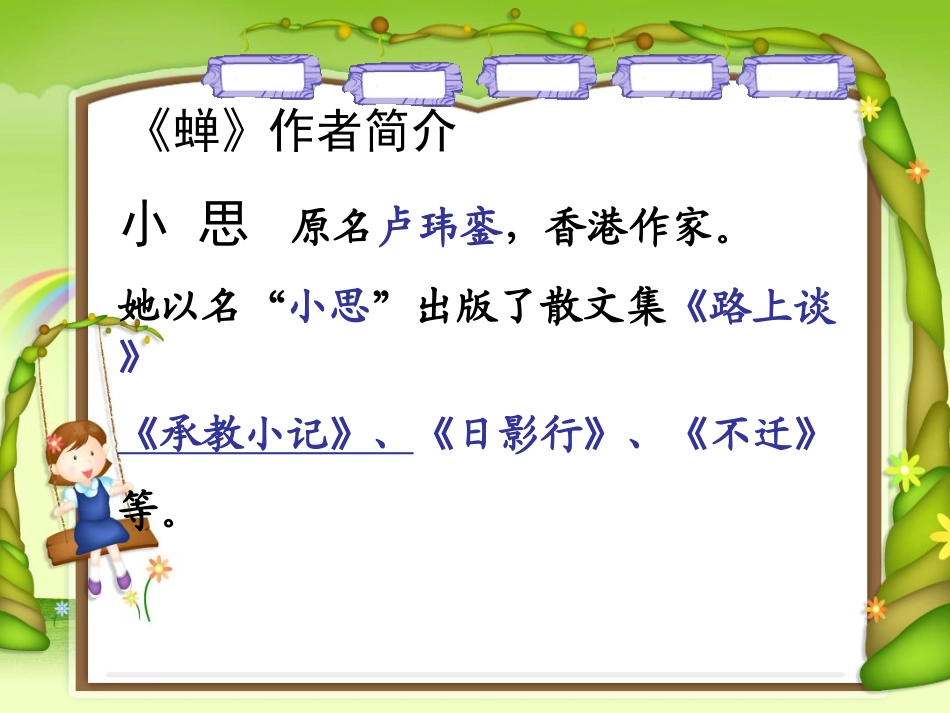 《蝉》作者简介

小 思　原名卢玮銮，香港作家。

她以名“小思”出版了散文集《路上谈》

《承教小记》、《日影行》、《不迁》等。